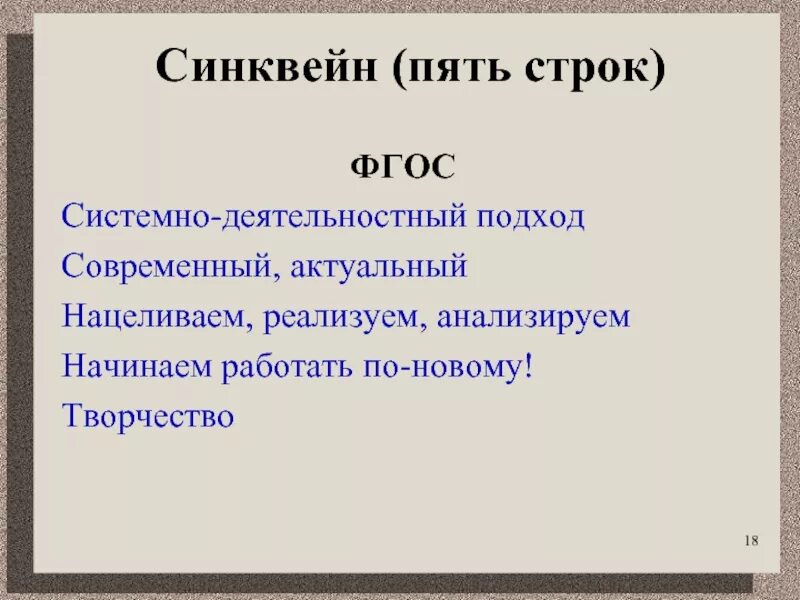 Синквейн (пять строк)

ФГОС

Системно-деятельностный подход

Современный, актуальный

Нацеливаем, реализуем, анализируем

Начинаем работать по-новому!

Творчество

18